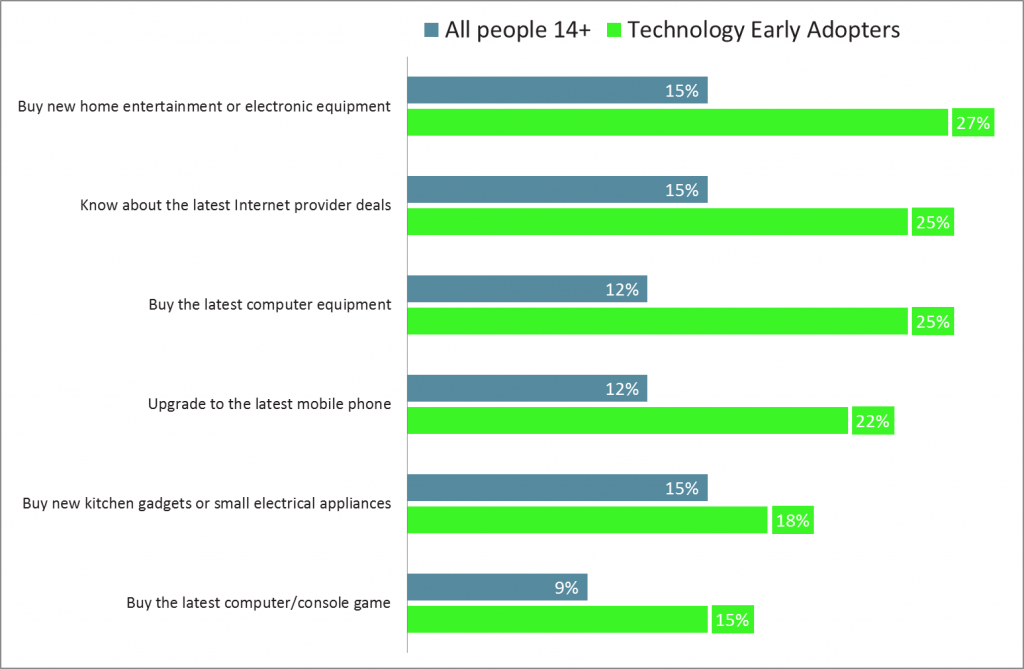 All people 14+ Technology Early Adopters

Buy new home entertainment or electronic equipment 15% 27%

Know about the latest Internet provider deals 15% 25%

Buy the latest computer equipment 12% 25%

Upgrade to the latest mobile phone 12% 22%

Buy new kitchen gadgets or small electrical appliances 15% 18%

Buy the latest computer/console game 9% 15%